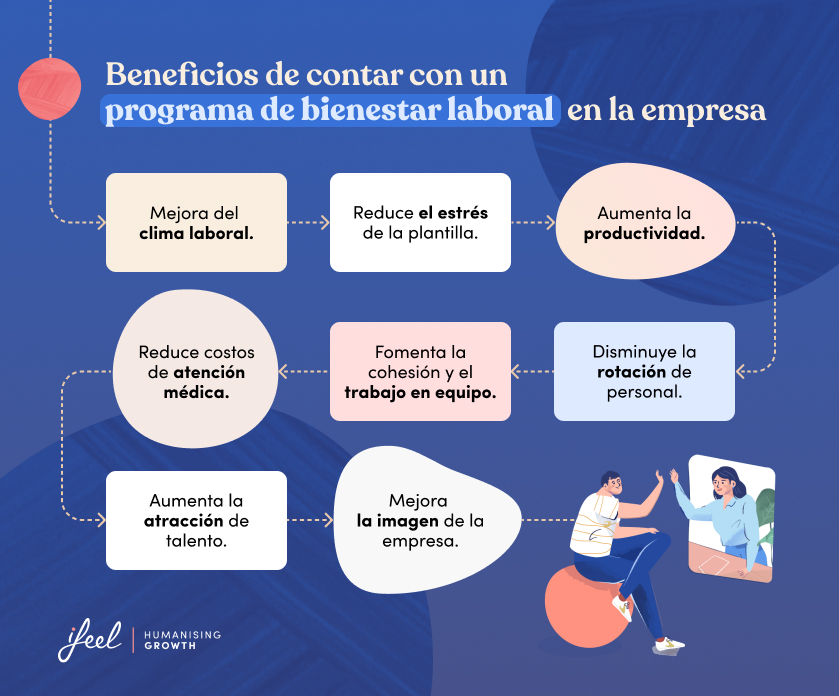 Beneficios de contar con un programa de bienestar laboral en la empresa

Mejora del clima laboral.

Reduce el estrés de la plantilla.

Aumenta la productividad.

Disminuye la rotación de personal.

Fomenta la cohesión y el trabajo en equipo.

Reduce costos de atención médica.

Aumenta la atracción de talento.

Mejora la imagen de la empresa.

ifeel | HUMANISING GROWTH